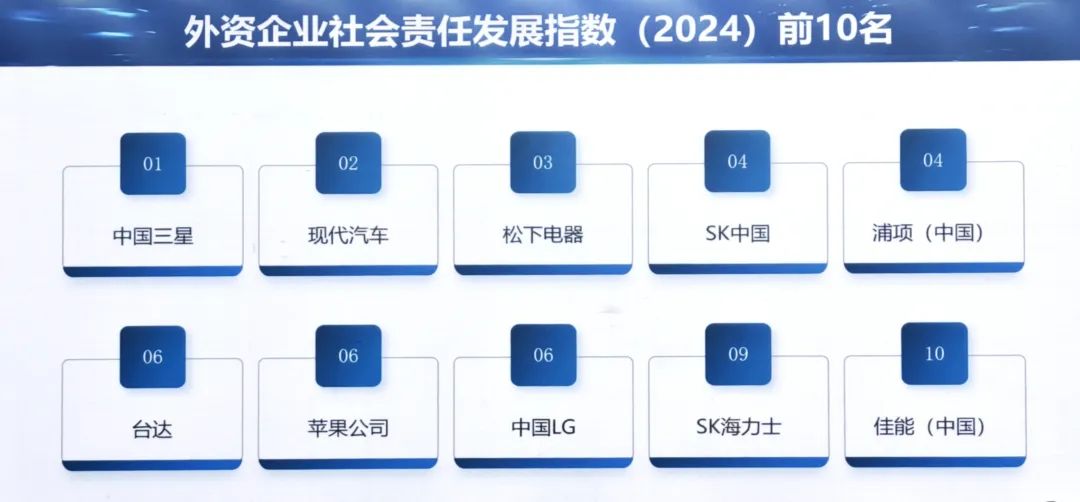 外资企业社会责任发展指数（2024）前10名

01
中国三星

02
现代汽车

03
松下电器

04
SK中国

04
浦项（中国）

06
台达

06
苹果公司

06
中国LG

09
SK海力士

10
佳能（中国）